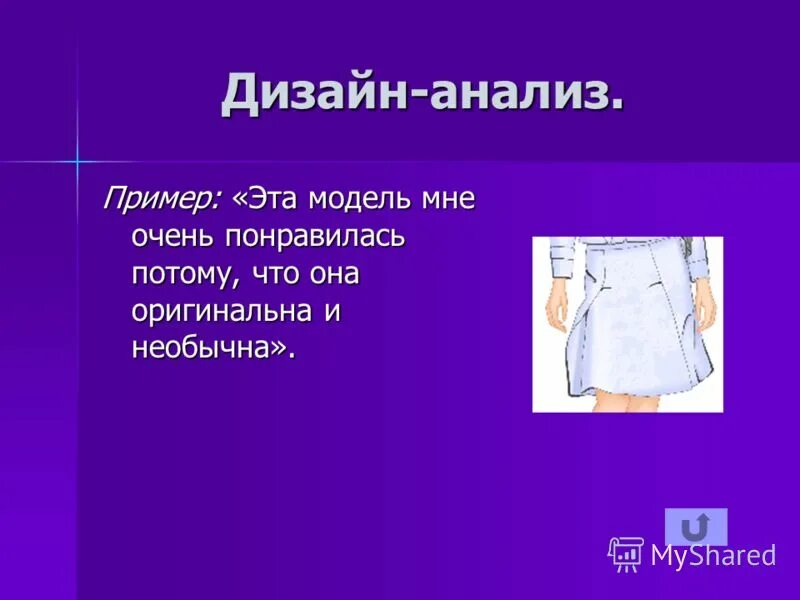 Дизайн-анализ.

Пример: «Эта модель мне очень понравилась потому, что она оригинальна и необычна».

MyShared